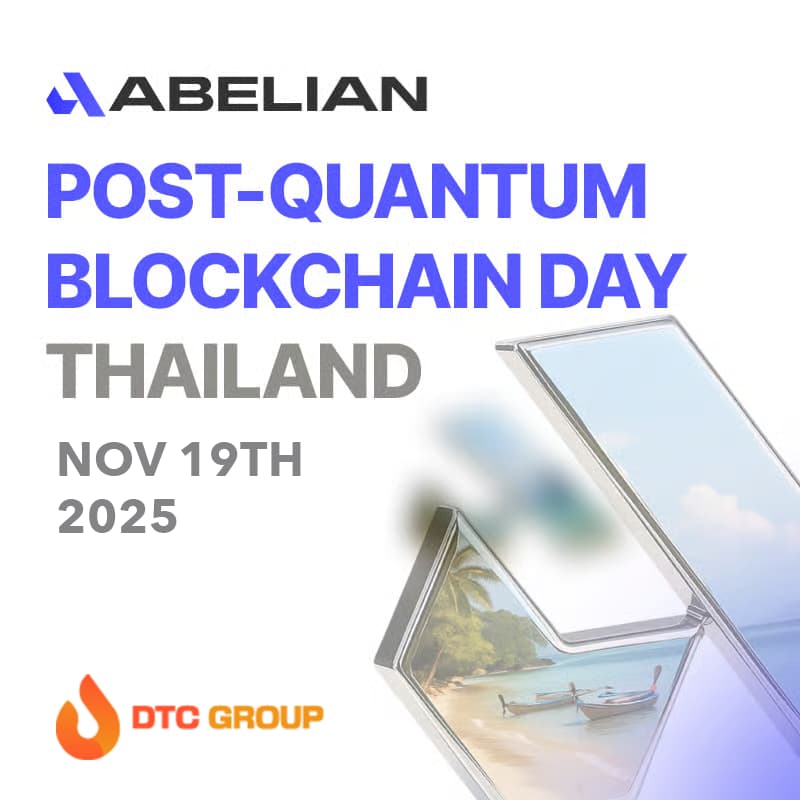 ABELIAN

POST-QUANTUM BLOCKCHAIN DAY THAILAND

NOV 19TH 2025

DTC GROUP